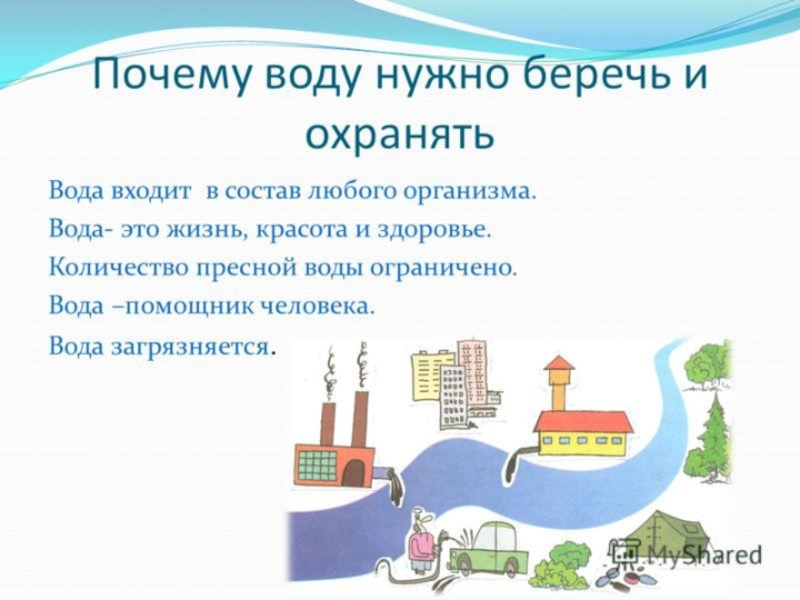 Почему воду нужно беречь и охранять

Вода входит в состав любого организма.

Вода- это жизнь, красота и здоровье.

Количество пресной воды ограничено.

Вода –помощник человека.

Вода загрязняется.

MyShared